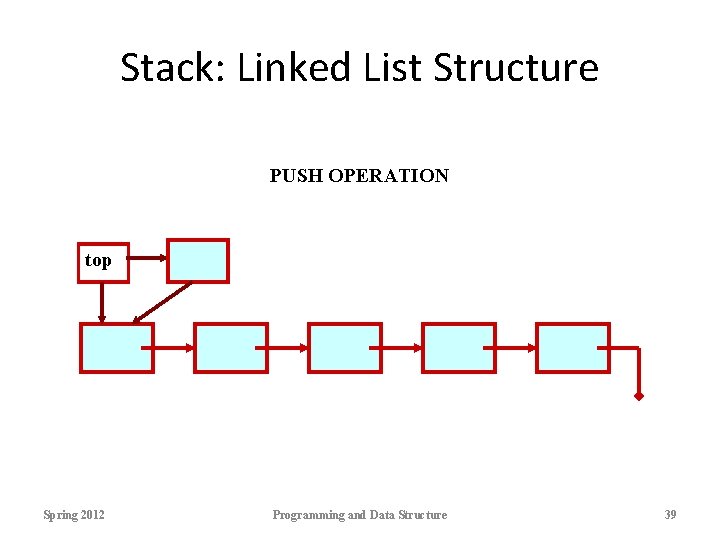 Stack: Linked List Structure

PUSH OPERATION

top

Spring 2012

Programming and Data Structure

39